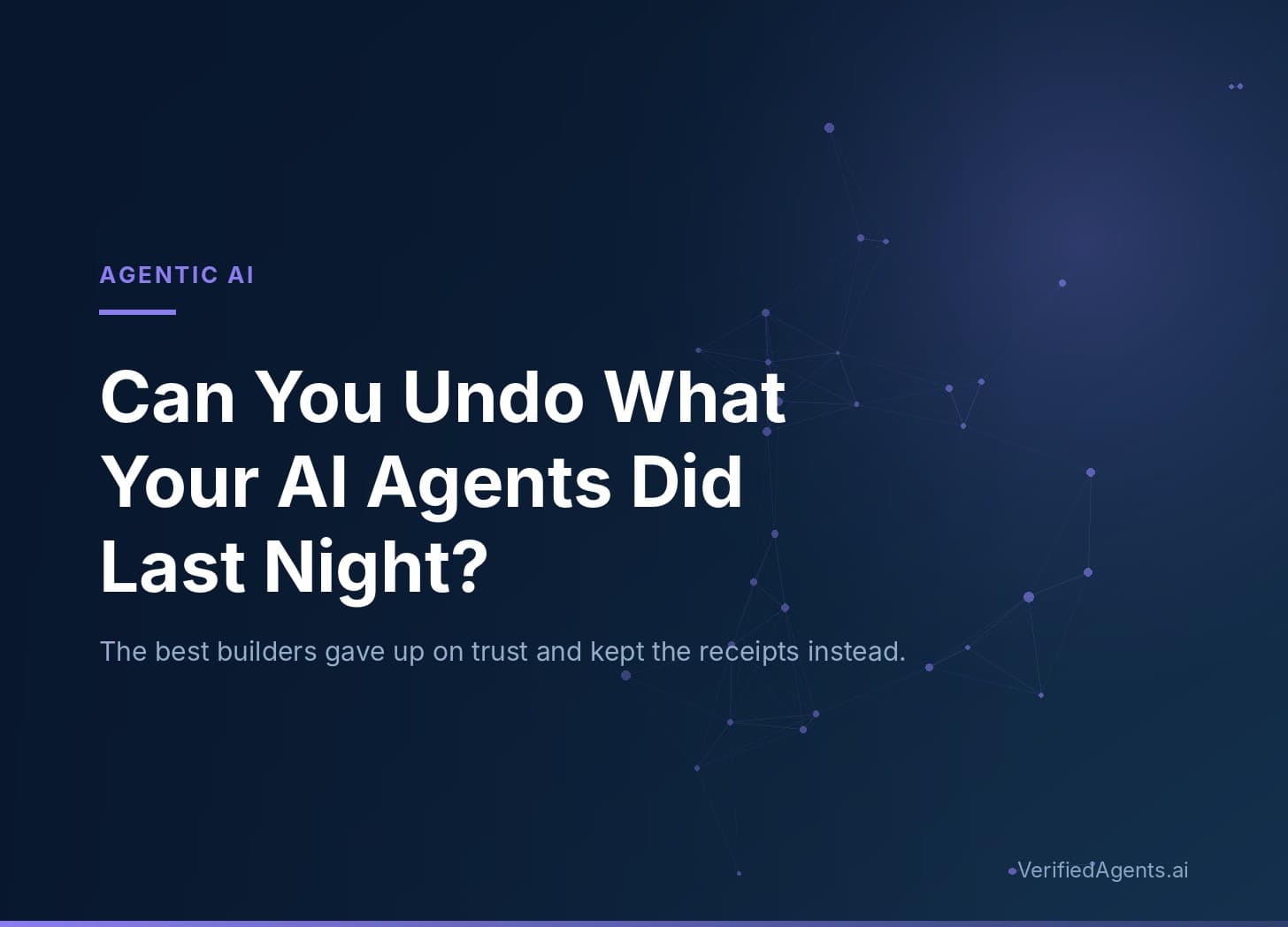 AGENTIC AI

Can You Undo What Your AI Agents Did Last Night?

The best builders gave up on trust and kept the receipts instead.

VerifiedAgents.ai